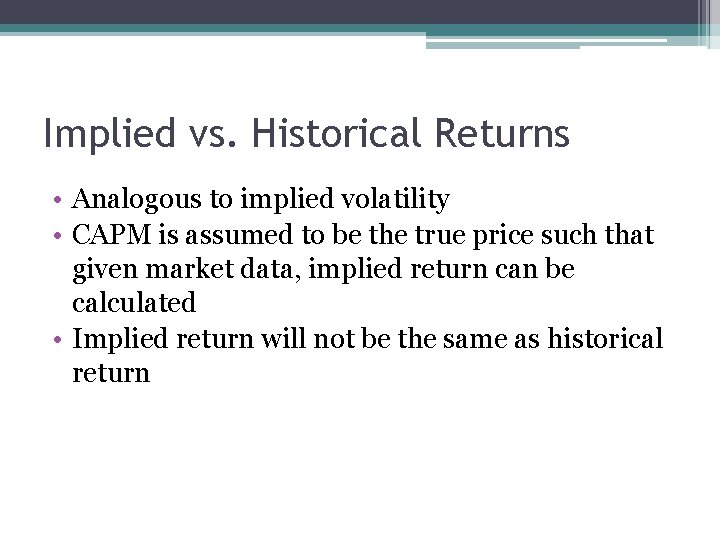 Implied vs. Historical Returns

• Analogous to implied volatility
• CAPM is assumed to be the true price such that given market data, implied return can be calculated
• Implied return will not be the same as historical return